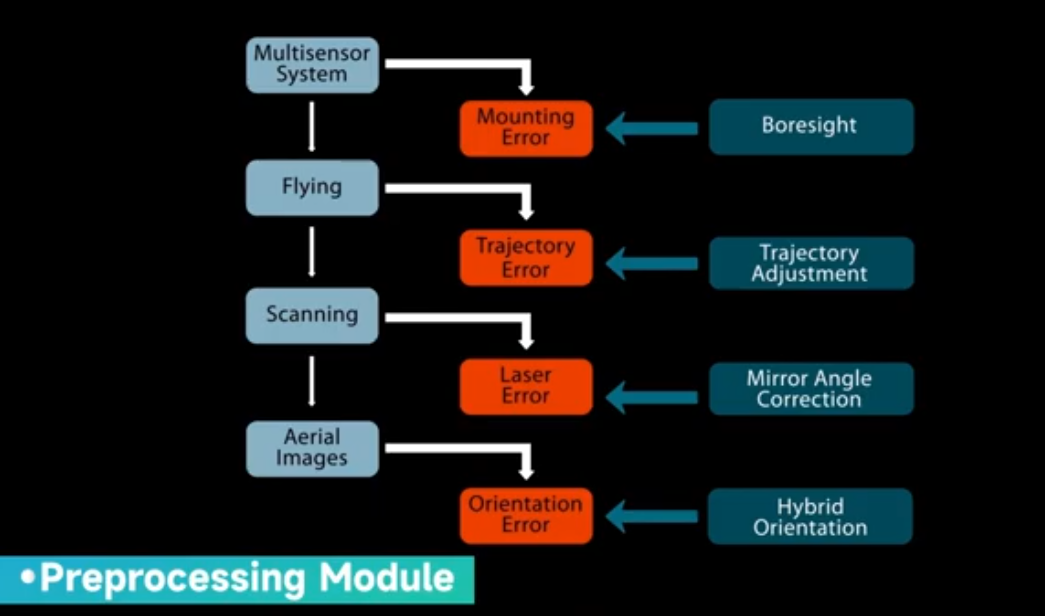 Multisensor System

Mounting Error

Boresight

Flying

Trajectory Error

Trajectory Adjustment

Scanning

Laser Error

Mirror Angle Correction

Aerial Images

Orientation Error

Hybrid Orientation

•Preprocessing Module